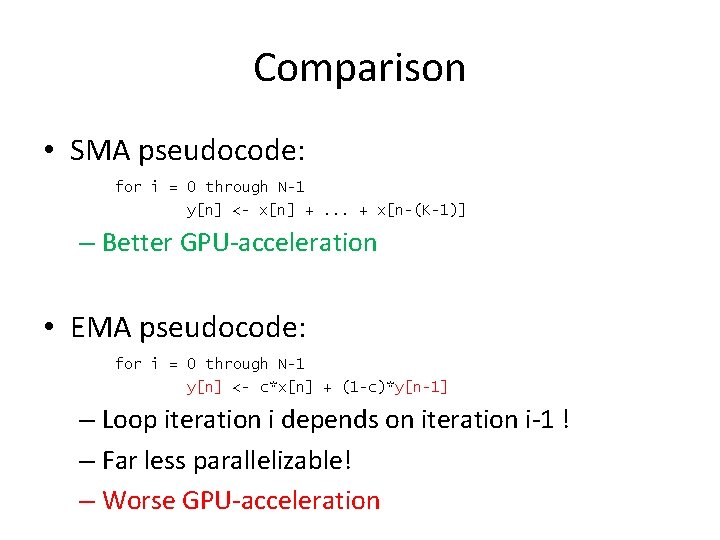 Comparison

• SMA pseudocode:

for i = 0 through N-1
y[n] <- x[n] + ... + x[n-(K-1)]

– Better GPU-acceleration

• EMA pseudocode:

for i = 0 through N-1
y[n] <- c*x[n] + (1-c)*y[n-1]

– Loop iteration i depends on iteration i-1 !

– Far less parallelizable!

– Worse GPU-acceleration